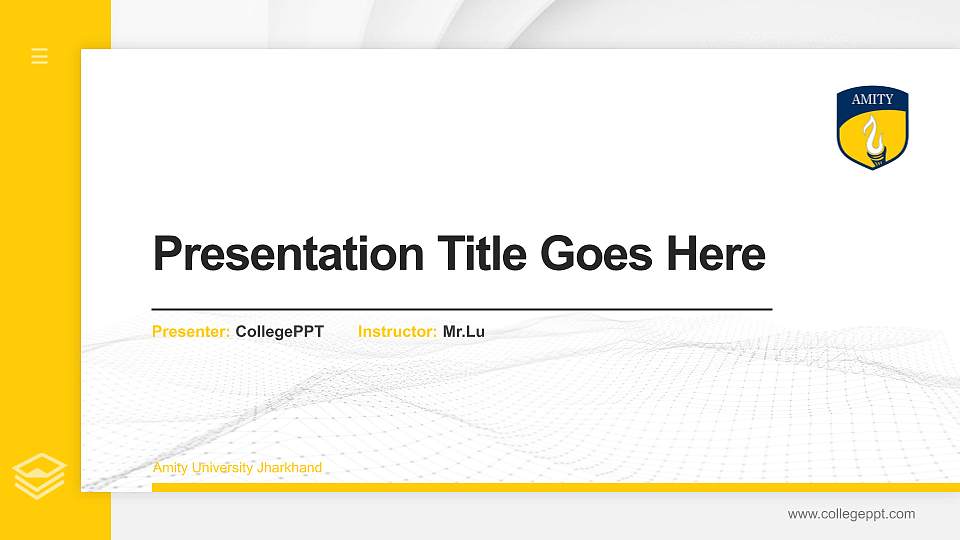 AMITY

Presentation Title Goes Here

Presenter: CollegePPT Instructor: Mr.Lu

Amity University Jharkhand

www.collegeppt.com